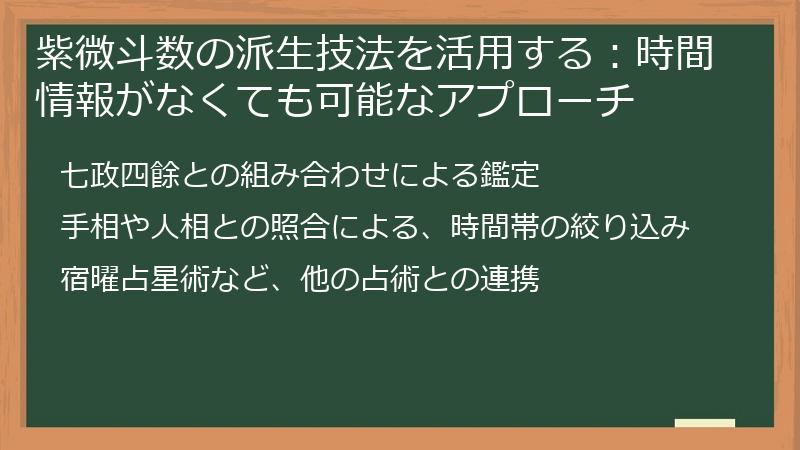 紫微斗数の派生技法を活用する：時間情報がなくても可能なアプローチ

七政四餘との組み合わせによる鑑定

手相や人相との照合による、時間帯の絞り込み

宿曜占星術など、他の占術との連携